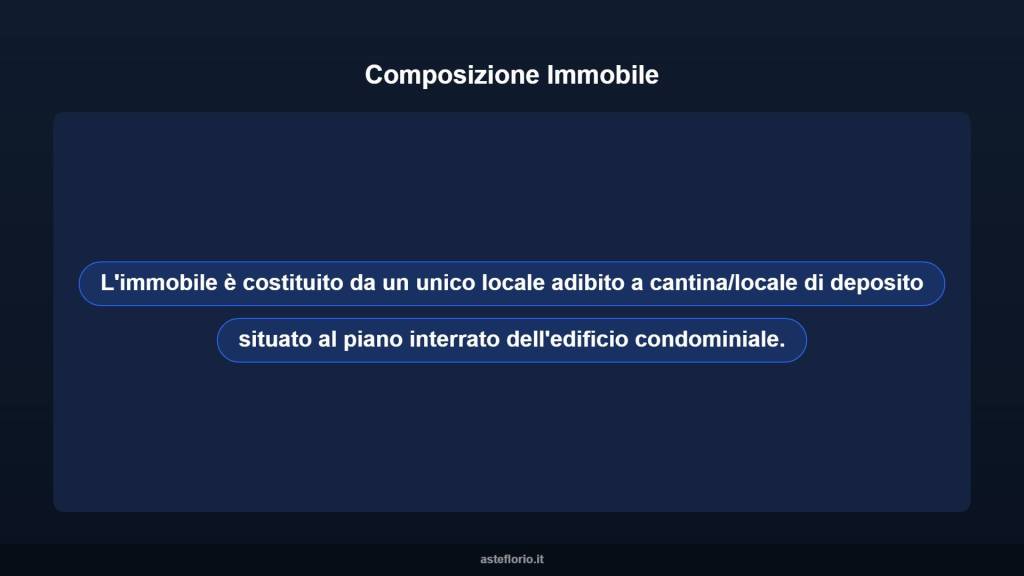 Composizione Immobile

L'immobile è costituito da un unico locale adibito a cantina/locale di deposito situato al piano interrato dell'edificio condominiale.

asteflorio.it